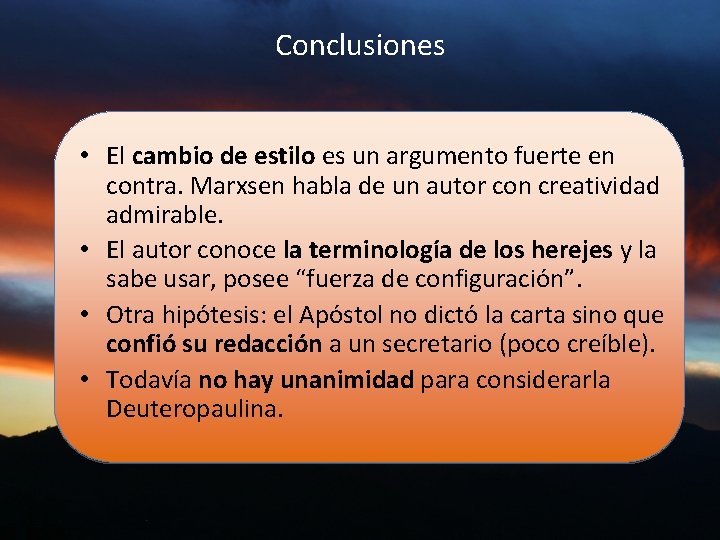 Conclusiones

• El cambio de estilo es un argumento fuerte en contra. Marxsen habla de un autor con creatividad admirable.
• El autor conoce la terminología de los herejes y la sabe usar, posee “fuerza de configuración”.
• Otra hipótesis: el Apóstol no dictó la carta sino que confió su redacción a un secretario (poco creíble).
• Todavía no hay unanimidad para considerarla Deuteropaulina.